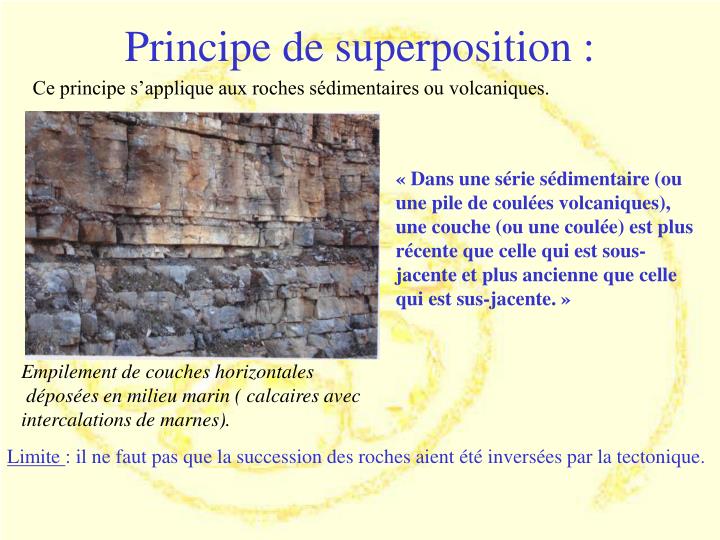 Principe de superposition :

Ce principe s’applique aux roches sédimentaires ou volcaniques.

« Dans une série sédimentaire (ou une pile de coulées volcaniques), une couche (ou une coulée) est plus récente que celle qui est sous-jacente et plus ancienne que celle qui est sus-jacente. »

Empilement de couches horizontales déposées en milieu marin ( calcaires avec intercalations de marnes).

Limite : il ne faut pas que la succession des roches aient été inversées par la tectonique.